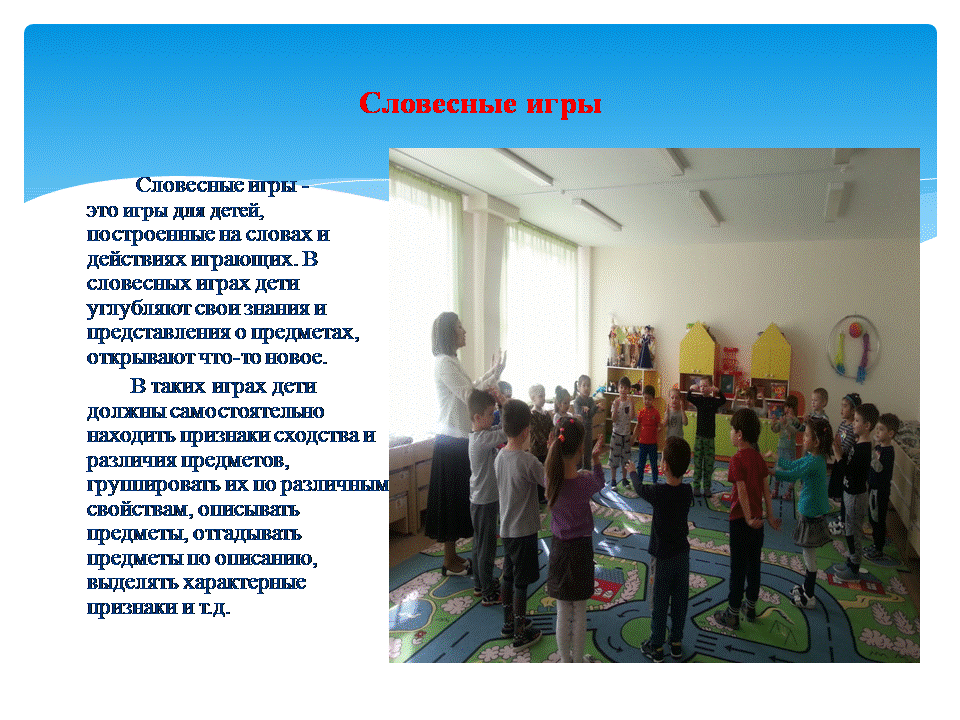 Словесные игры

Словесные игры - это игры для детей, построенные на словах и действиях играющих. В словесных играх дети углубляют свои знания и представления о предметах, открывают что-то новое.

В таких играх дети должны самостоятельно находить признаки сходства и различия предметов, группировать их по различным свойствам, описывать предметы, отгадывать предметы по описанию, выделять характерные признаки и т.д.